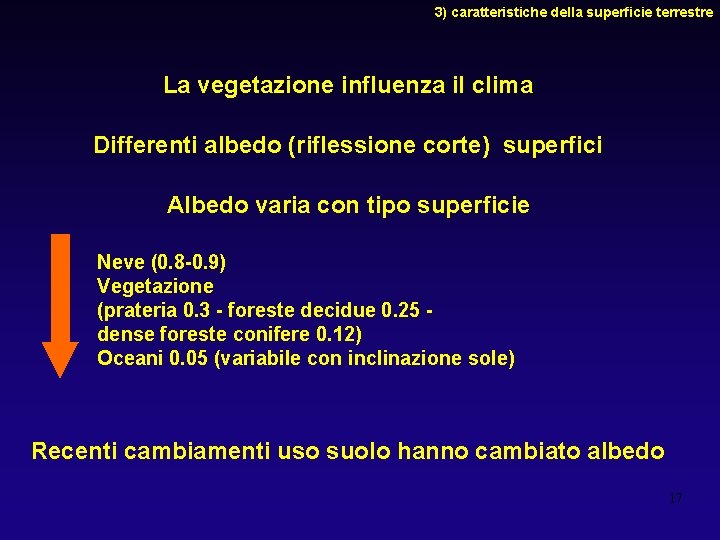 3) caratteristiche della superficie terrestre

La vegetazione influenza il clima

Differenti albedo (riflessione corte) superfici

Albedo varia con tipo superficie

Neve (0.8-0.9)
Vegetazione
(prateria 0.3 - foreste decidue 0.25 - dense foreste conifere 0.12)
Oceani 0.05 (variabile con inclinazione sole)

Recenti cambiamenti uso suolo hanno cambiato albedo

17